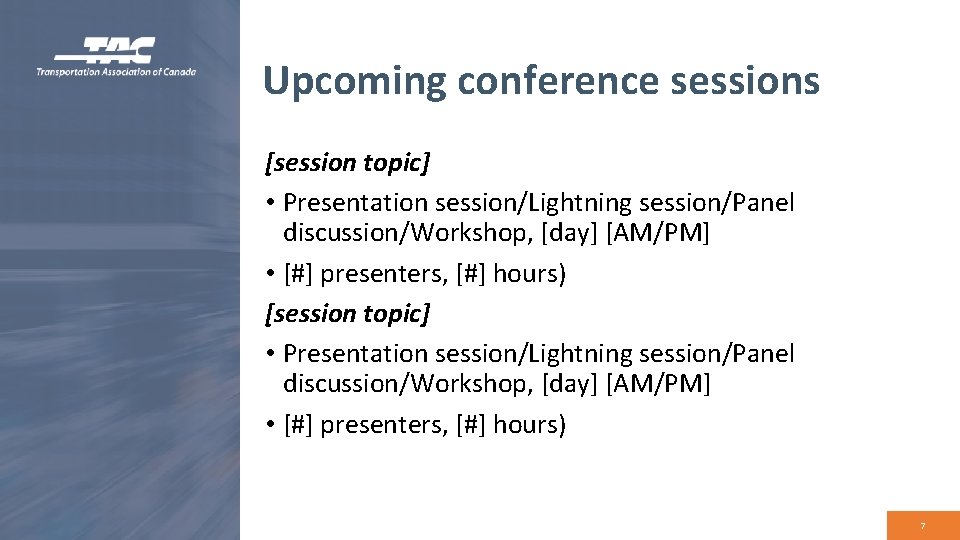 TAC
Transportation Association of Canada

Upcoming conference sessions

[session topic]
• Presentation session/Lightning session/Panel discussion/Workshop, [day] [AM/PM]
• [#] presenters, [#] hours)

[session topic]
• Presentation session/Lightning session/Panel discussion/Workshop, [day] [AM/PM]
• [#] presenters, [#] hours)

7